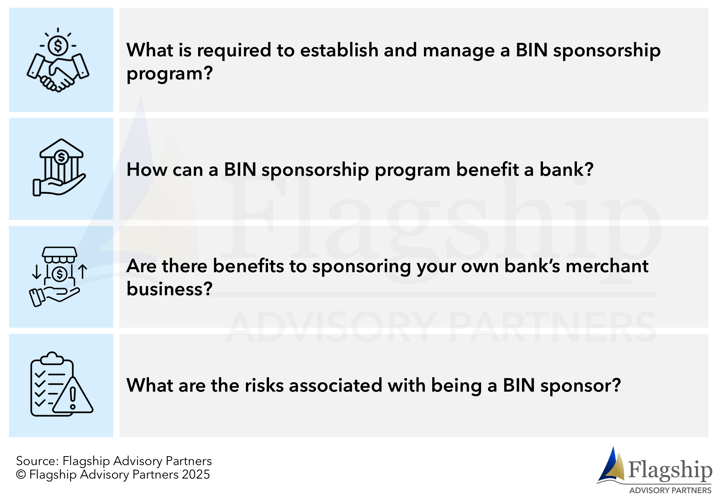 What is required to establish and manage a BIN sponsorship program?

How can a BIN sponsorship program benefit a bank?

Are there benefits to sponsoring your own bank's merchant business?

What are the risks associated with being a BIN sponsor?

Flagship
ADVISORY PARTNERS

Source: Flagship Advisory Partners
© Flagship Advisory Partners 2025

Flagship
ADVISORY PARTNERS